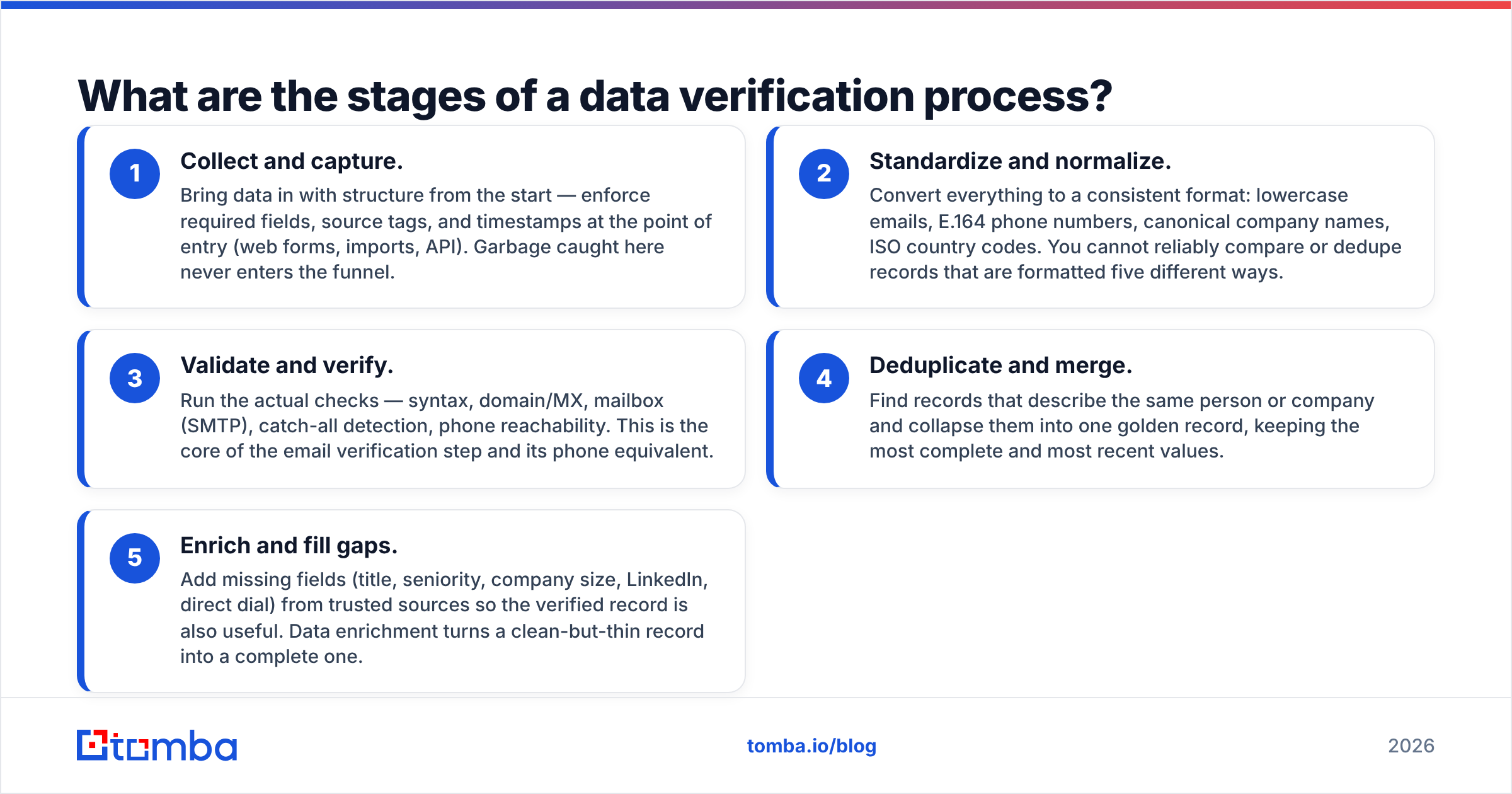 What are the stages of a data verification process?

1

Collect and capture.

Bring data in with structure from the start — enforce required fields, source tags, and timestamps at the point of entry (web forms, imports, API). Garbage caught here never enters the funnel.

2

Standardize and normalize.

Convert everything to a consistent format: lowercase emails, E.164 phone numbers, canonical company names, ISO country codes. You cannot reliably compare or dedupe records that are formatted five different ways.

3

Validate and verify.

Run the actual checks — syntax, domain/MX, mailbox (SMTP), catch-all detection, phone reachability. This is the core of the email verification step and its phone equivalent.

4

Deduplicate and merge.

Find records that describe the same person or company and collapse them into one golden record, keeping the most complete and most recent values.

5

Enrich and fill gaps.

Add missing fields (title, seniority, company size, LinkedIn, direct dial) from trusted sources so the verified record is also useful. Data enrichment turns a clean-but-thin record into a complete one.

tomba

tomba.io/blog

2026